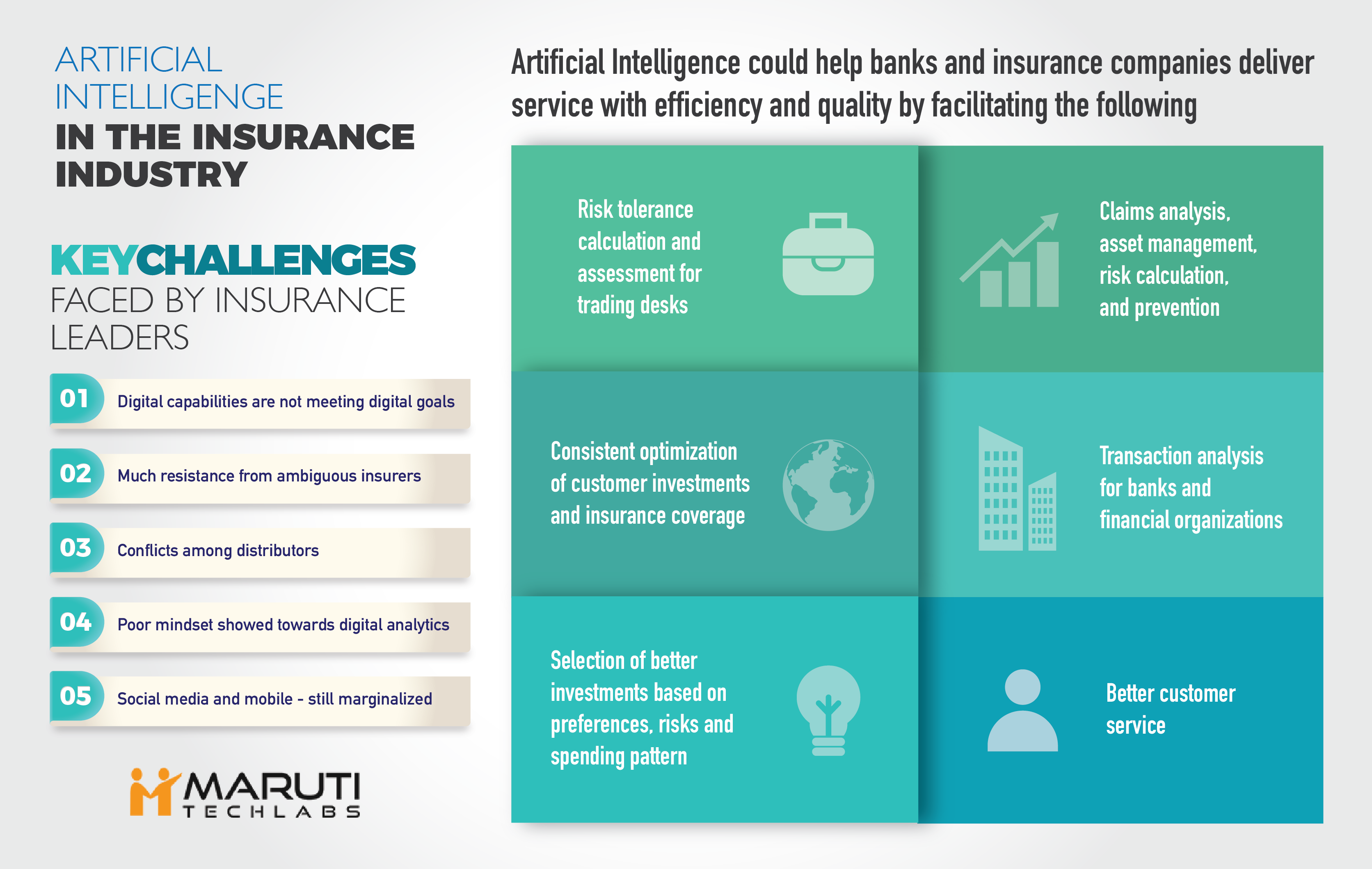 ARTIFICIAL INTELLIGENGE
IN THE INSURANCE INDUSTRY

KEYCHALLENGES
FACED BY INSURANCE LEADERS

01 Digital capabilities are not meeting digital goals

02 Much resistance from ambiguous insurers

03 Conflicts among distributors

04 Poor mindset showed towards digital analytics

05 Social media and mobile - still marginalized

MARUTI
TECHLABS

Artificial Intelligence could help banks and insurance companies deliver service with efficiency and quality by facilitating the following

Risk tolerance calculation and assessment for trading desks

Claims analysis, asset management, risk calculation, and prevention

Consistent optimization of customer investments and insurance coverage

Transaction analysis for banks and financial organizations

Selection of better investments based on preferences, risks and spending pattern

Better customer service